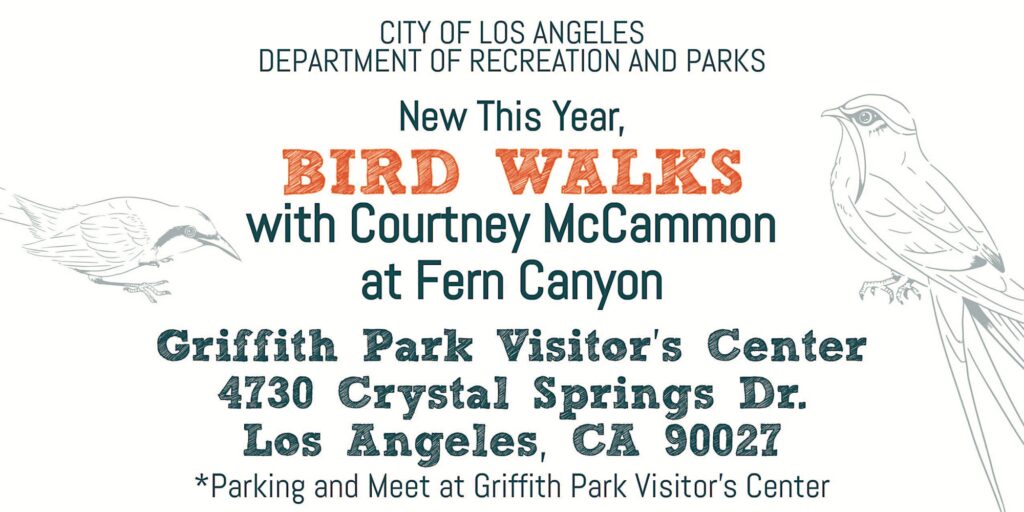 CITY OF LOS ANGELES
DEPARTMENT OF RECREATION AND PARKS

New This Year,
BIRD WALKS
with Courtney McCammon
at Fern Canyon

Griffith Park Visitor's Center
4730 Crystal Springs Dr.
Los Angeles, CA 90027

*Parking and Meet at Griffith Park Visitor's Center